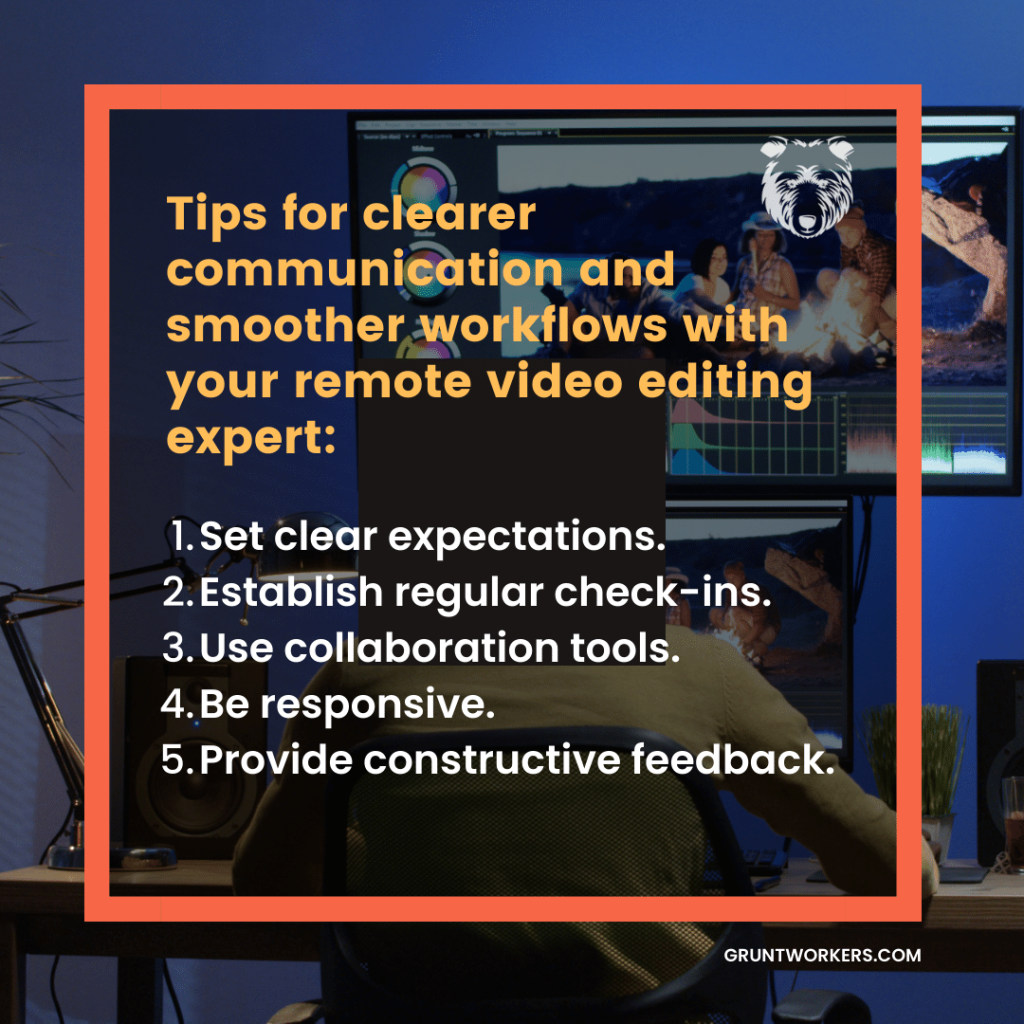 Tips for clearer communication and smoother workflows with your remote video editing expert:

1. Set clear expectations.
2. Establish regular check-ins.
3. Use collaboration tools.
4. Be responsive.
5. Provide constructive feedback.

GRUNTWORKERS.COM